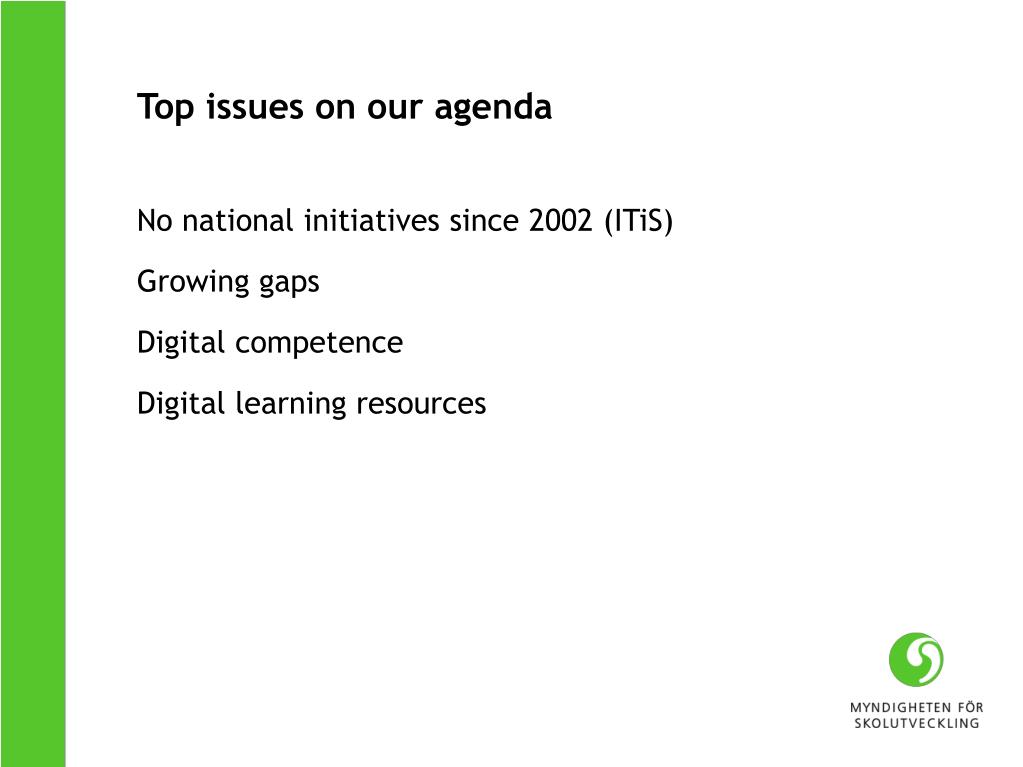 Top issues on our agenda

No national initiatives since 2002 (ITiS)

Growing gaps

Digital competence

Digital learning resources

MYNDIGHETEN FÖR SKOLUTVECKLING